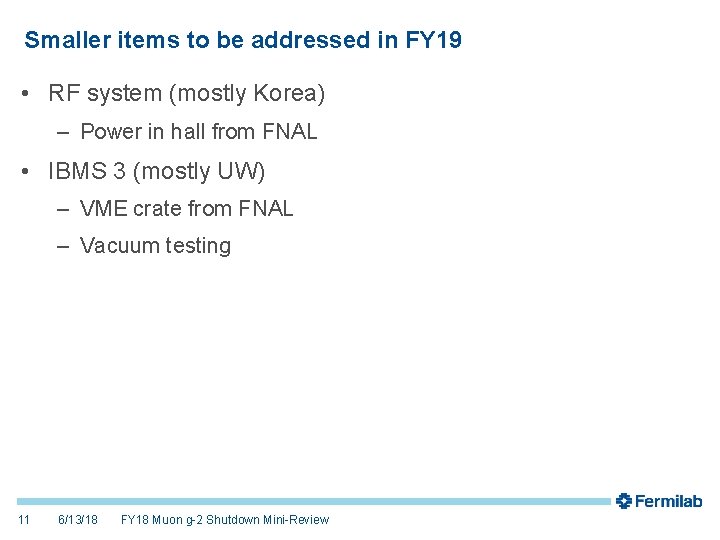 Smaller items to be addressed in FY19

• RF system (mostly Korea)
  – Power in hall from FNAL
• IBMS 3 (mostly UW)
  – VME crate from FNAL
  – Vacuum testing

Fermilab

11 6/13/18 FY18 Muon g-2 Shutdown Mini-Review